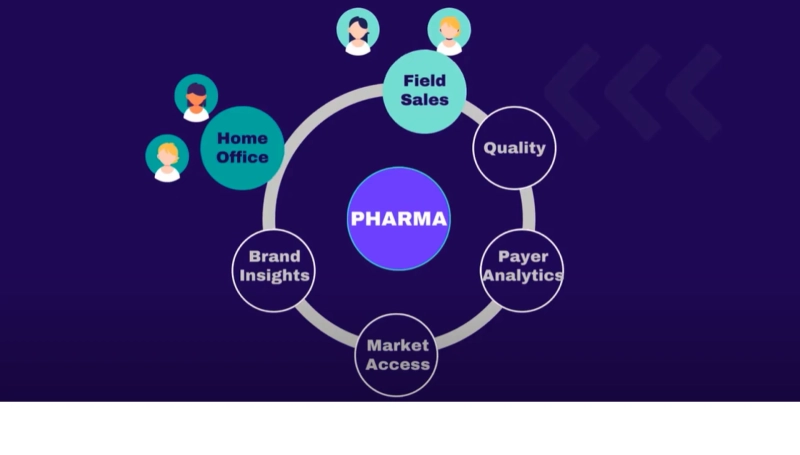 Field Sales

Home Office

Quality

PHARMA

Brand Insights

Payer Analytics

Market Access